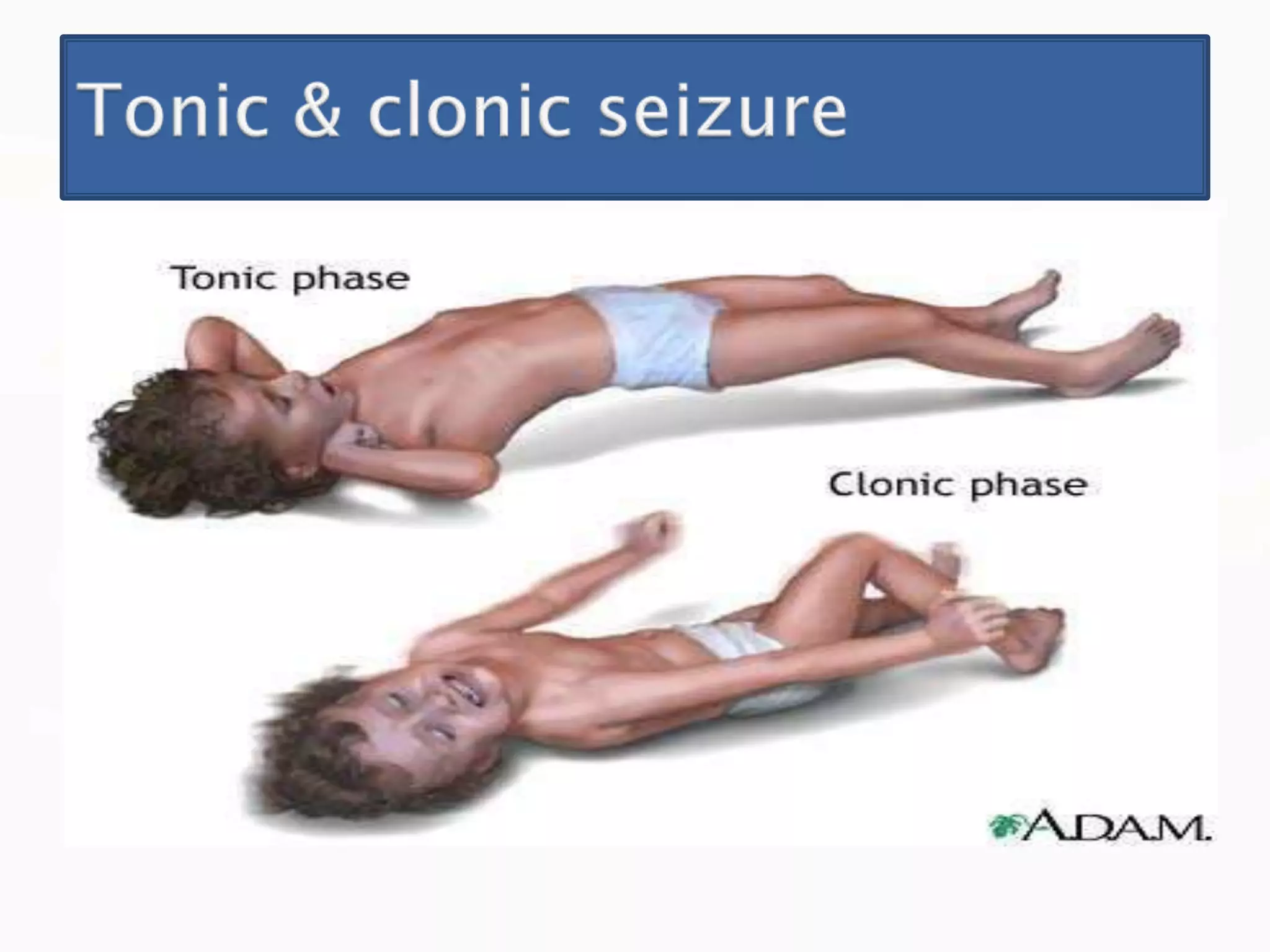 Tonic & clonic seizure

Tonic phase

Clonic phase

A.D.A.M.